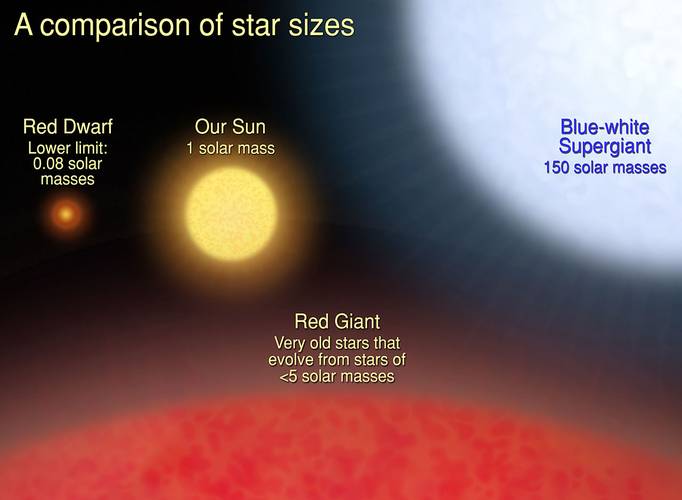 A comparison of star sizes

Red Dwarf
Lower limit: 0.08 solar masses

Our Sun
1 solar mass

Blue-white Supergiant
150 solar masses

Red Giant
Very old stars that evolve from stars of <5 solar masses